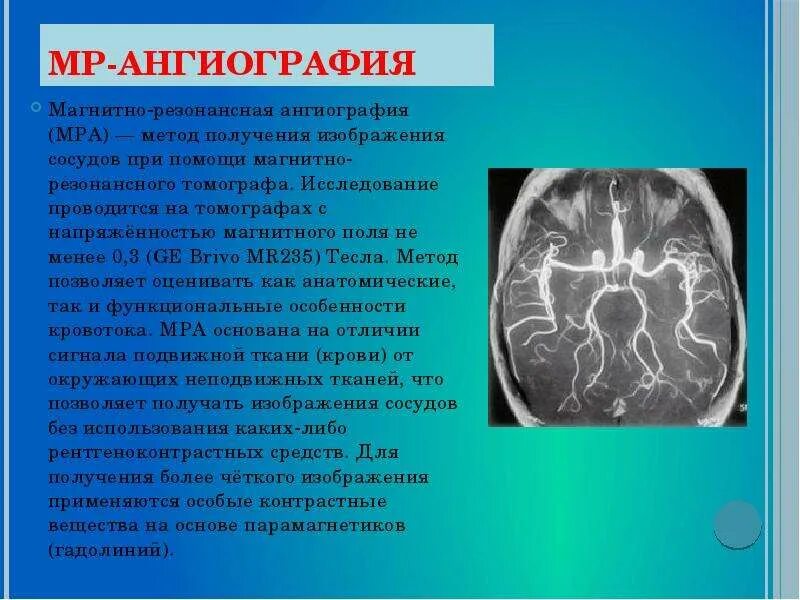 МР-АНГИОГРАФИЯ

Магнитно-резонансная ангиография (МРА) — метод получения изображения сосудов при помощи магнитно-резонансного томографа. Исследование проводится на томографах с напряжённостью магнитного поля не менее 0,3 (GE Brivo MR235) Тесла. Метод позволяет оценивать как анатомические, так и функциональные особенности кровотока. МРА основана на отличии сигнала подвижной ткани (крови) от окружающих неподвижных тканей, что позволяет получать изображения сосудов без использования каких-либо рентгеноконтрастных средств. Для получения более чёткого изображения применяются особые контрастные вещества на основе парамагнетиков (гадолиний).